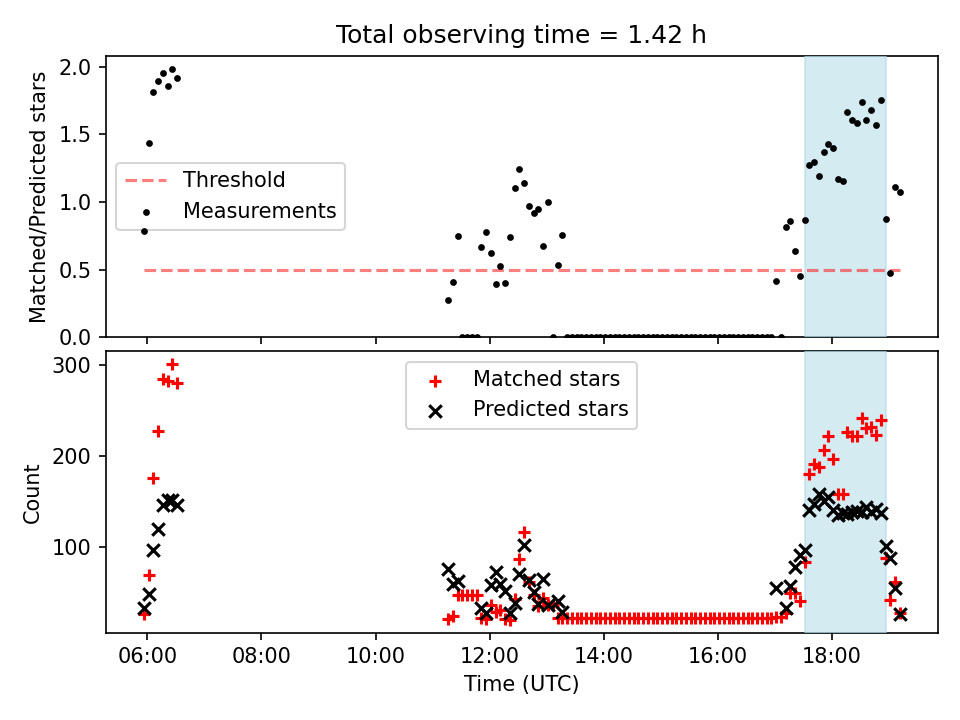 Total observing time = 1.42 h

Matched/Predicted stars

2.0
1.5
1.0
0.5
0.0

Threshold
Measurements

Count

300
200
100

Matched stars
Predicted stars

06:00
08:00
10:00
12:00
14:00
16:00
18:00

Time (UTC)